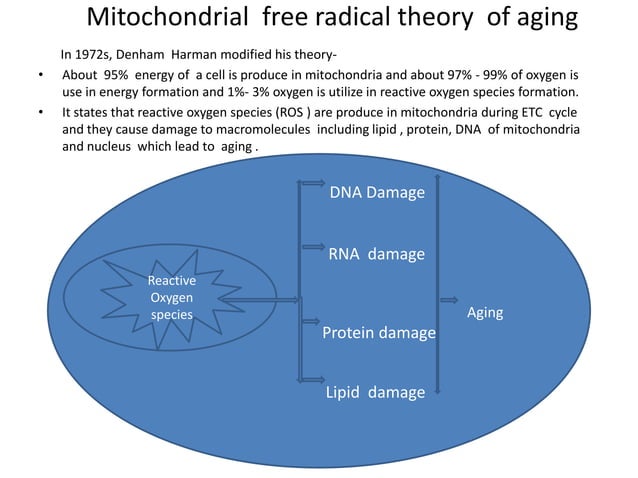 Mitochondrial free radical theory of aging

In 1972s, Denham Harman modified his theory-

• About 95% energy of a cell is produce in mitochondria and about 97% - 99% of oxygen is use in energy formation and 1%- 3% oxygen is utilize in reactive oxygen species formation.
• It states that reactive oxygen species (ROS ) are produce in mitochondria during ETC cycle and they cause damage to macromolecules including lipid , protein, DNA of mitochondria and nucleus which lead to aging .

Reactive Oxygen species

DNA Damage

RNA damage

Protein damage

Lipid damage

Aging